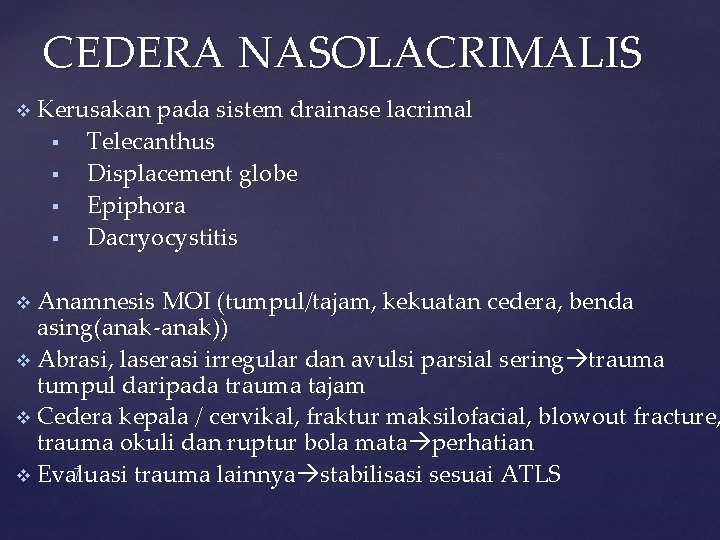 CEDERA NASOLACRIMALIS

❖ Kerusakan pada sistem drainase lacrimal
▪ Telecanthus
▪ Displacement globe
▪ Epiphora
▪ Dacryocystitis

❖ Anamnesis MOI (tumpul/tajam, kekuatan cedera, benda asing(anak-anak))
❖ Abrasi, laserasi irregular dan avulsi parsial sering→trauma tumpul daripada trauma tajam
❖ Cedera kepala / cervikal, fraktur maksilofacial, blowout fracture, trauma okuli dan ruptur bola mata→perhatian
❖ Evaluasi trauma lainnya→stabilisasi sesuai ATLS